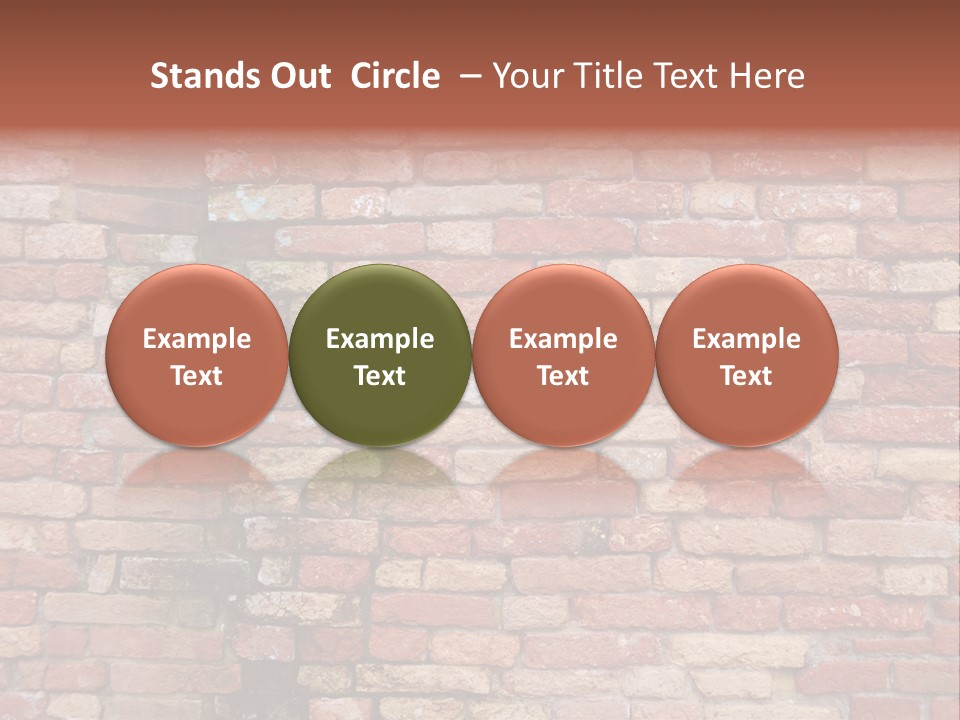 Stands Out Circle – Your Title Text Here

Example Text

Example Text

Example Text

Example Text